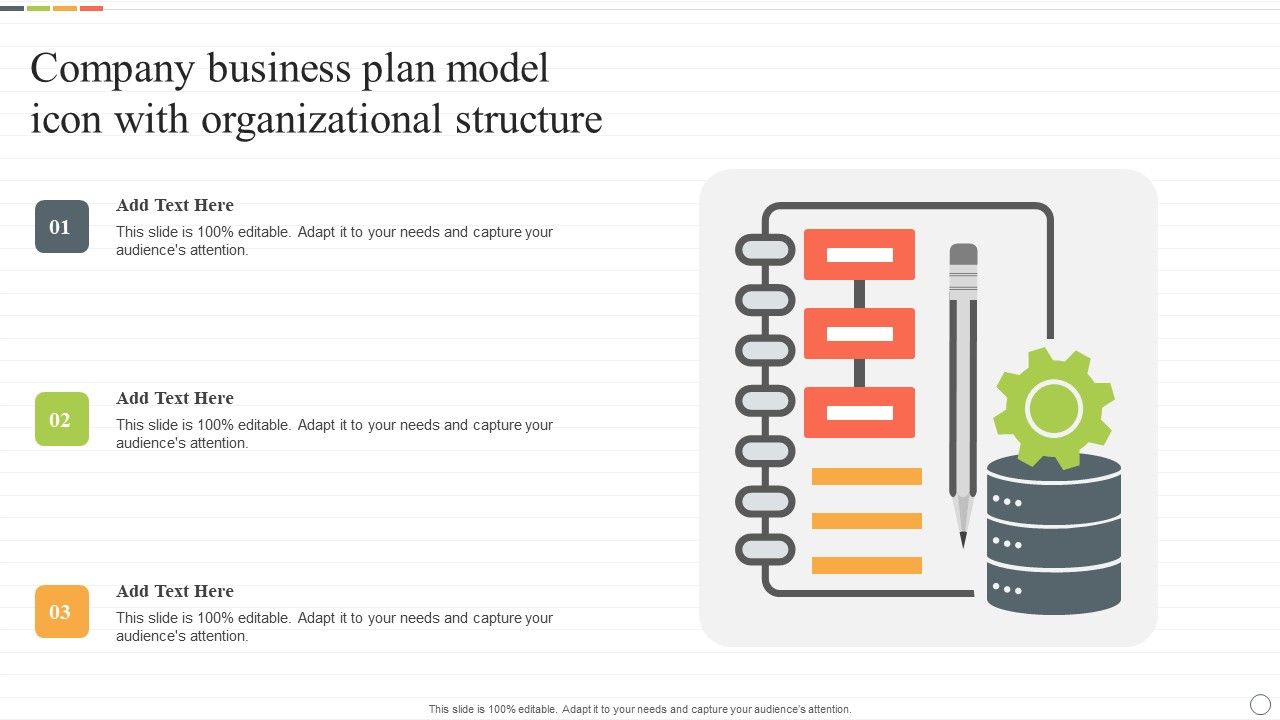 Company business plan model icon with organizational structure

01
Add Text Here
This slide is 100% editable. Adapt it to your needs and capture your audience's attention.

02
Add Text Here
This slide is 100% editable. Adapt it to your needs and capture your audience's attention.

03
Add Text Here
This slide is 100% editable. Adapt it to your needs and capture your audience's attention.

This slide is 100% editable. Adapt it to your needs and capture your audience's attention.